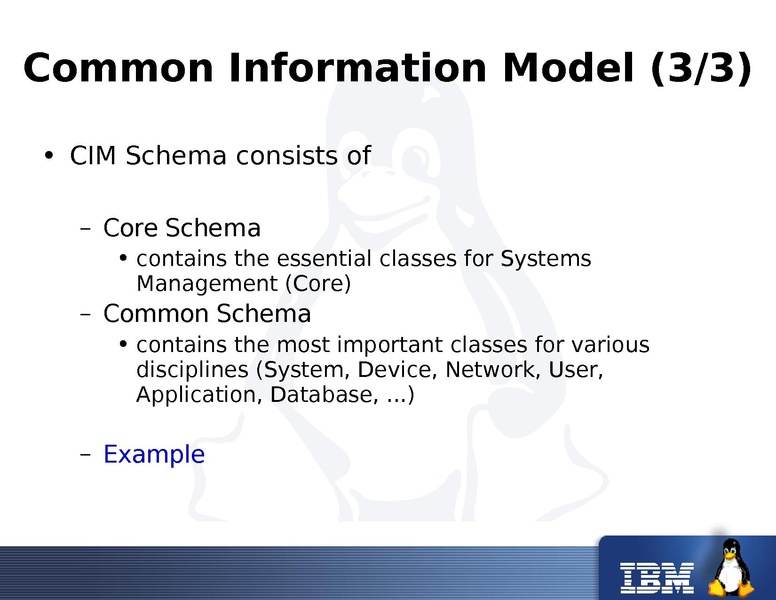 Common Information Model (3/3)

• CIM Schema consists of

– Core Schema
• contains the essential classes for Systems Management (Core)

– Common Schema
• contains the most important classes for various disciplines (System, Device, Network, User, Application, Database, ...)

– Example

IBM